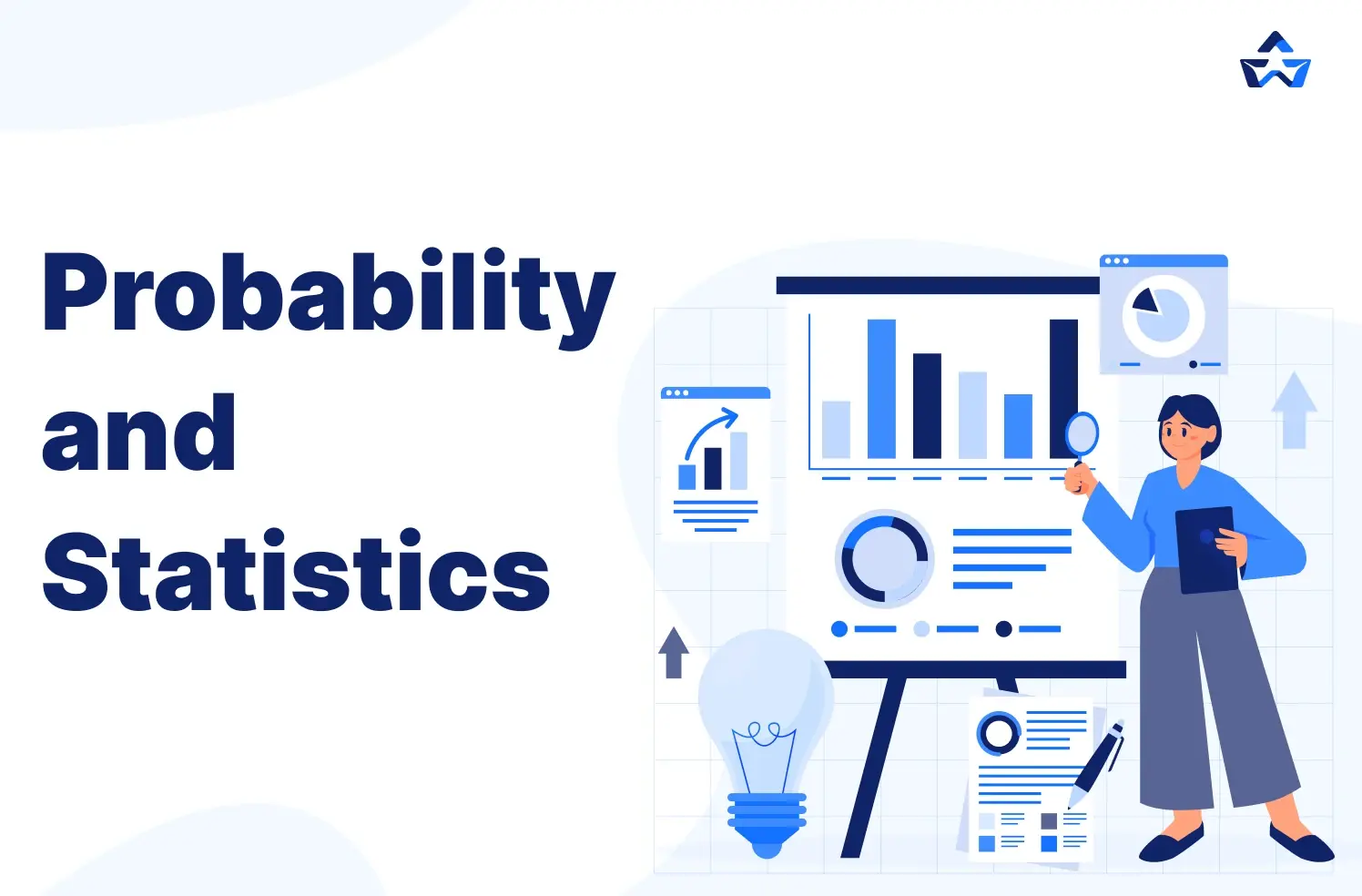 Probability and Statistics